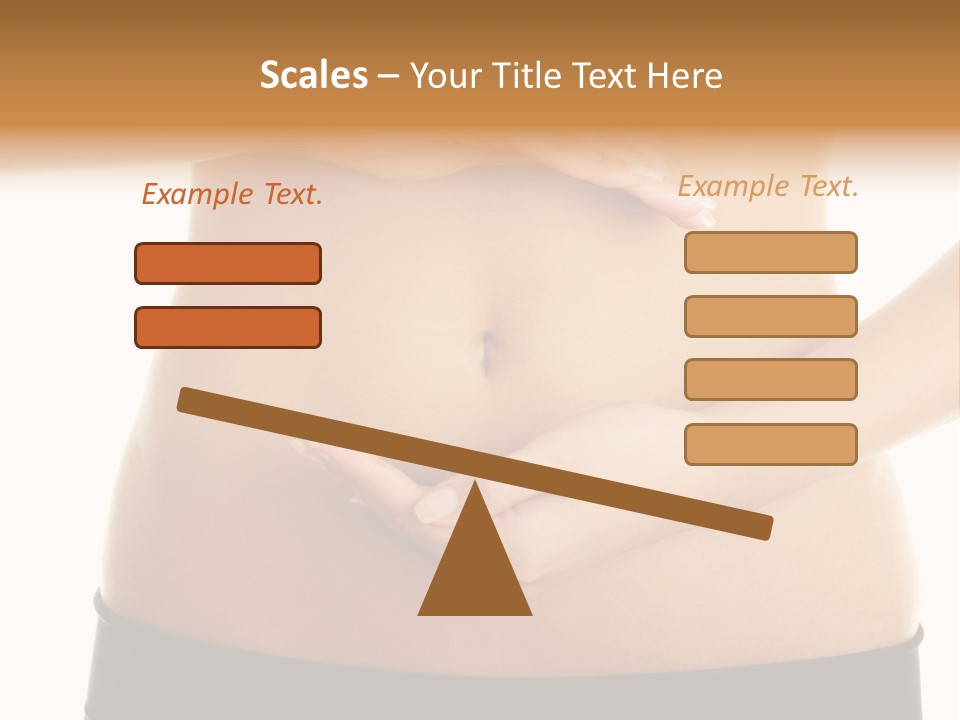 Scales – Your Title Text Here

Example Text.

Example Text.